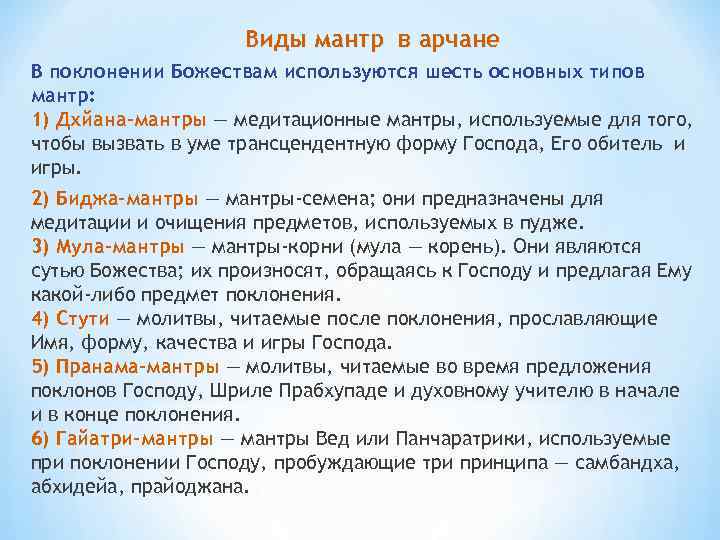 Виды мантр в арчане

В поклонении Божествам используются шесть основных типов мантр:
1) Дхйана-мантры — медитационные мантры, используемые для того, чтобы вызвать в уме трансцендентную форму Господа, Его обитель и игры.

2) Биджа-мантры — мантры-семена; они предназначены для медитации и очищения предметов, используемых в пудже.
3) Мула-мантры — мантры-корни (мула — корень). Они являются сутью Божества; их произносят, обращаясь к Господу и предлагая Ему какой-либо предмет поклонения.
4) Стути — молитвы, читаемые после поклонения, прославляющие Имя, форму, качества и игры Господа.
5) Пранама-мантры — молитвы, читаемые во время предложения поклонов Господу, Шриле Прабхупаде и духовному учителю в начале и в конце поклонения.
6) Гайатри-мантры — мантры Вед или Панчаратрики, используемые при поклонении Господу, пробуждающие три принципа — самбандха, абхидейа, прайоджана.